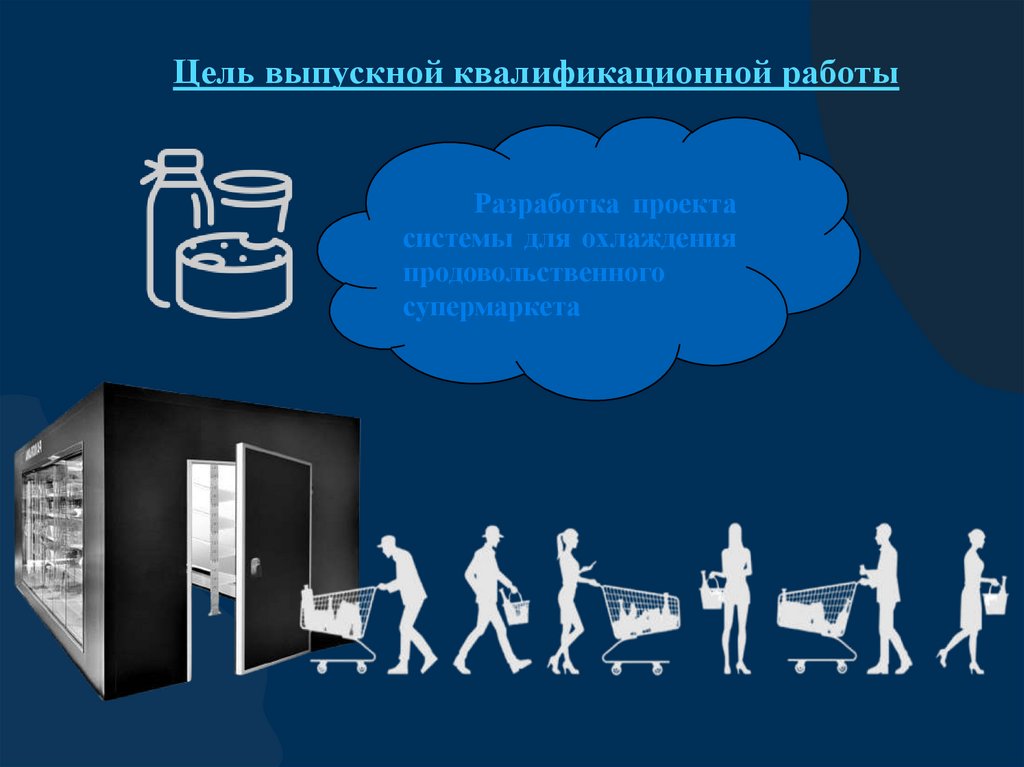 Цель выпускной квалификационной работы

Разработка проекта системы для охлаждения продовольственного супермаркета